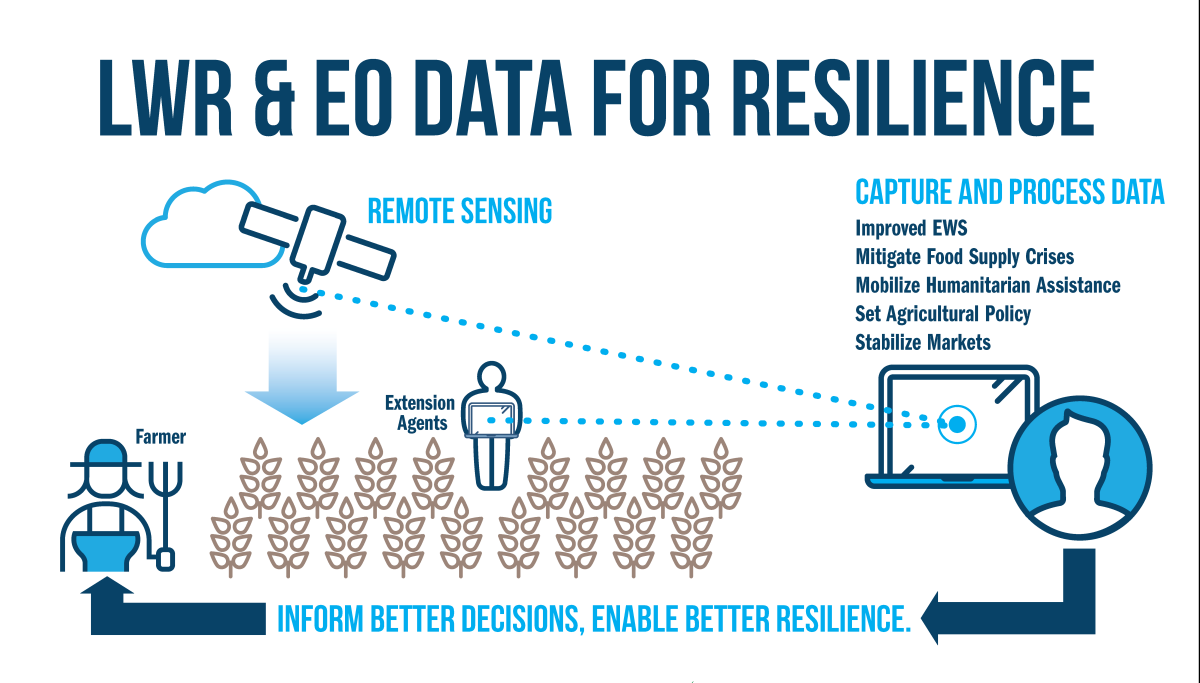 LWR & EO DATA FOR RESILIENCE

REMOTE SENSING

CAPTURE AND PROCESS DATA
Improved EWS
Mitigate Food Supply Crises
Mobilize Humanitarian Assistance
Set Agricultural Policy
Stabilize Markets

Extension Agents

Farmer

INFORM BETTER DECISIONS, ENABLE BETTER RESILIENCE.